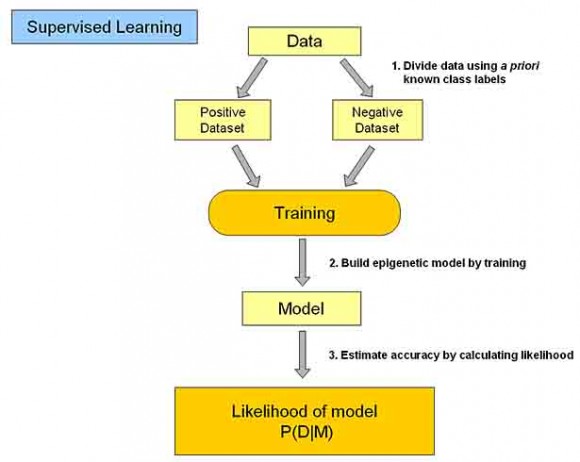 Supervised Learning

Data

1. Divide data using a priori known class labels

Positive Dataset

Negative Dataset

Training

2. Build epigenetic model by training

Model

3. Estimate accuracy by calculating likelihood

Likelihood of model
P(D|M)